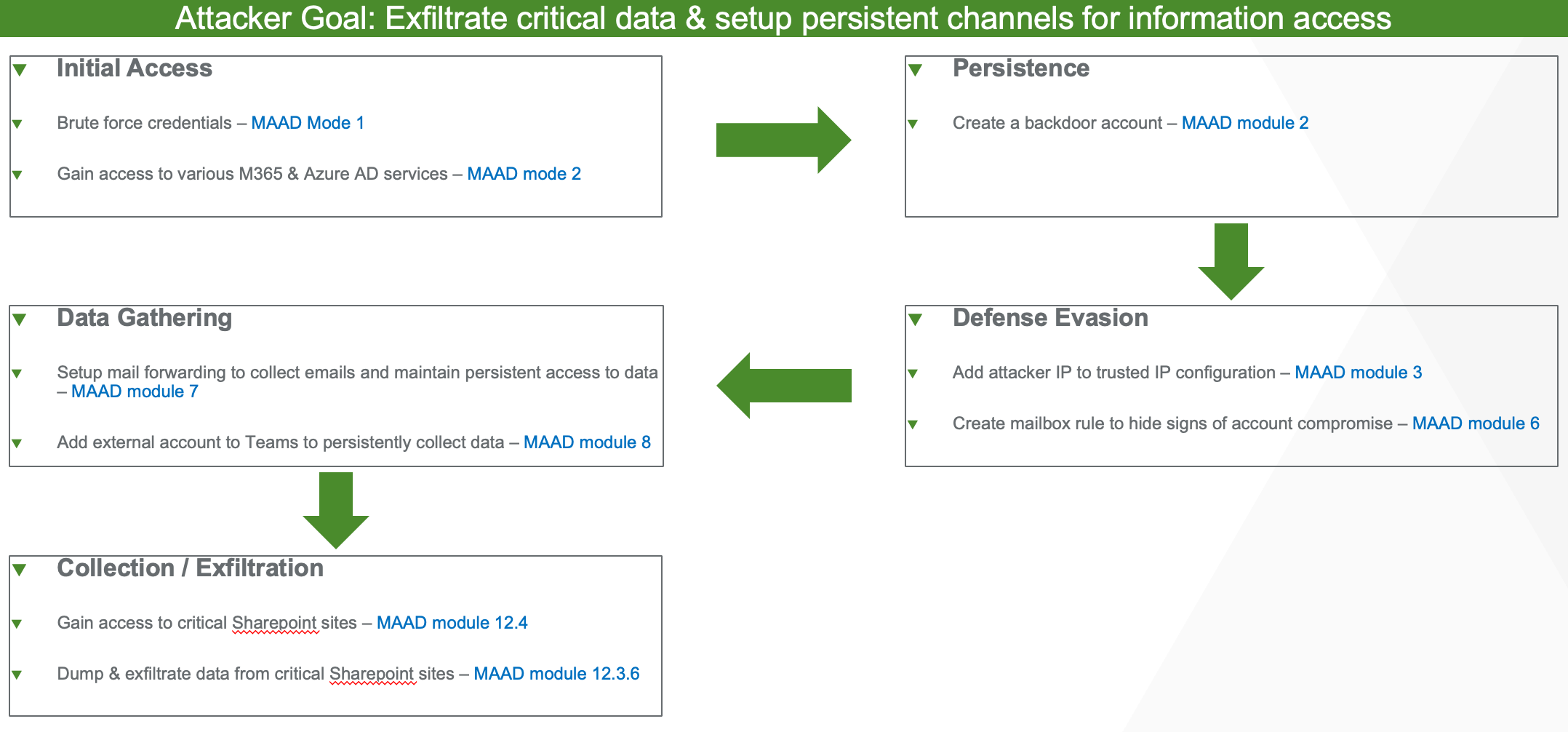 Attacker Goal: Exfiltrate critical data & setup persistent channels for information access

Initial Access

Brute force credentials – MAAD Mode 1

Gain access to various M365 & Azure AD services – MAAD mode 2

Persistence

Create a backdoor account – MAAD module 2

Defense Evasion

Add attacker IP to trusted IP configuration – MAAD module 3

Create mailbox rule to hide signs of account compromise – MAAD module 6

Data Gathering

Setup mail forwarding to collect emails and maintain persistent access to data – MAAD module 7

Add external account to Teams to persistently collect data – MAAD module 8

Collection / Exfiltration

Gain access to critical Sharepoint sites – MAAD module 12.4

Dump & exfiltrate data from critical Sharepoint sites – MAAD module 12.3.6